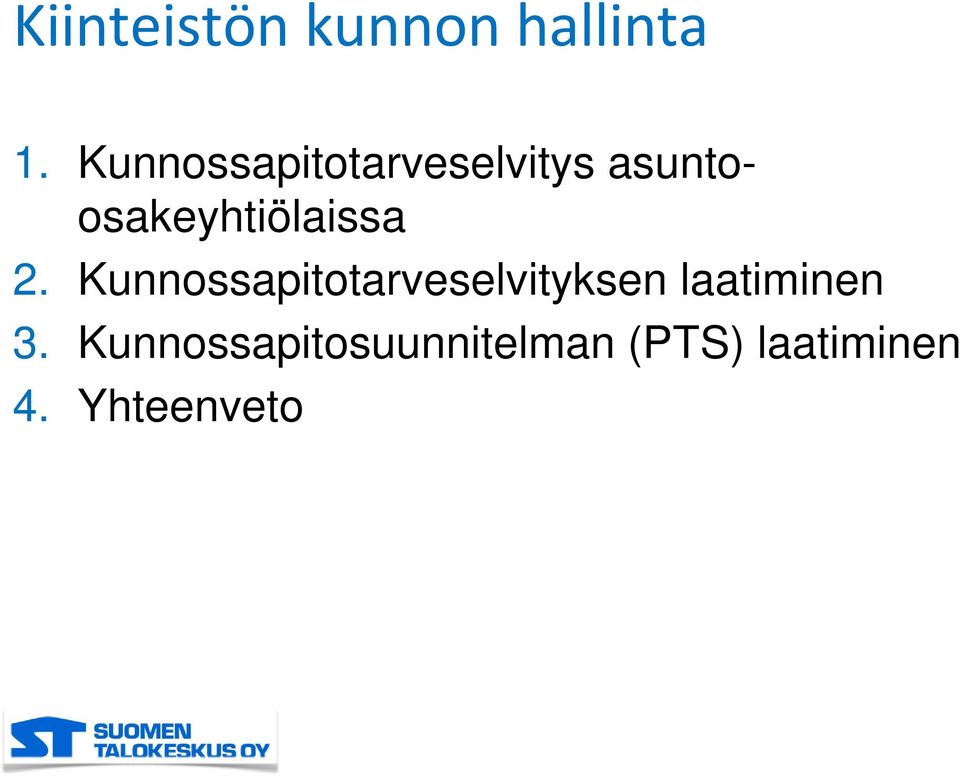 Kiinteistön kunnon hallinta

1. Kunnossapitotarveselvitys asunto-osakeyhtiölaissa
2. Kunnossapitotarveselvityksen laatiminen
3. Kunnossapitosuunnitelman (PTS) laatiminen
4. Yhteenveto

ST SUOMEN TALOKESKUS OY